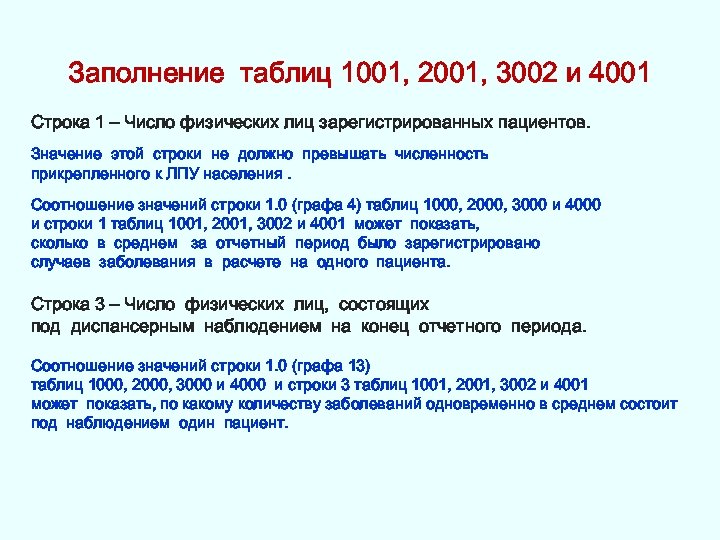 Заполнение таблиц 1001, 2001, 3002 и 4001

Строка 1 – Число физических лиц зарегистрированных пациентов.

Значение этой строки не должно превышать численность прикрепленного к ЛПУ населения .

Соотношение значений строки 1.0 (графа 4) таблиц 1000, 2000, 3000 и 4000 и строки 1 таблиц 1001, 2001, 3002 и 4001 может показать, сколько в среднем за отчетный период было зарегистрировано случаев заболевания в расчете на одного пациента.

Строка 3 – Число физических лиц, состоящих под диспансерным наблюдением на конец отчетного периода.

Соотношение значений строки 1.0 (графа 13) таблиц 1000, 2000, 3000 и 4000 и строки 3 таблиц 1001, 2001, 3002 и 4001 может показать, по какому количеству заболеваний одновременно в среднем состоит под наблюдением один пациент.